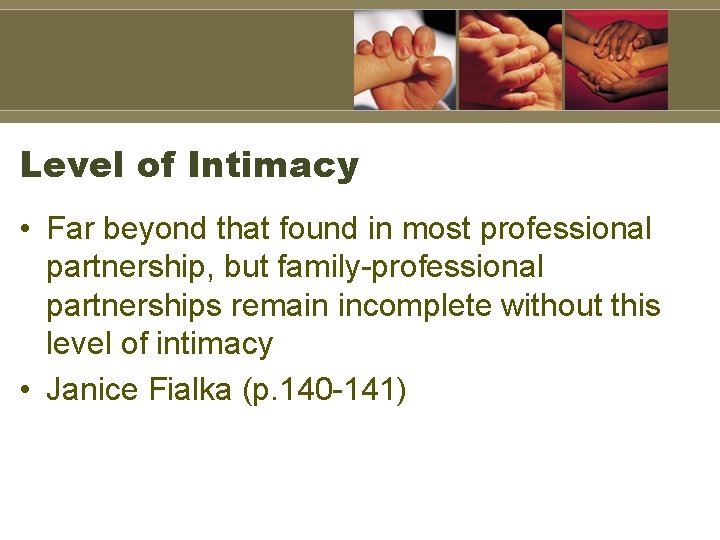 Level of Intimacy

• Far beyond that found in most professional partnership, but family-professional partnerships remain incomplete without this level of intimacy

• Janice Fialka (p.140-141)